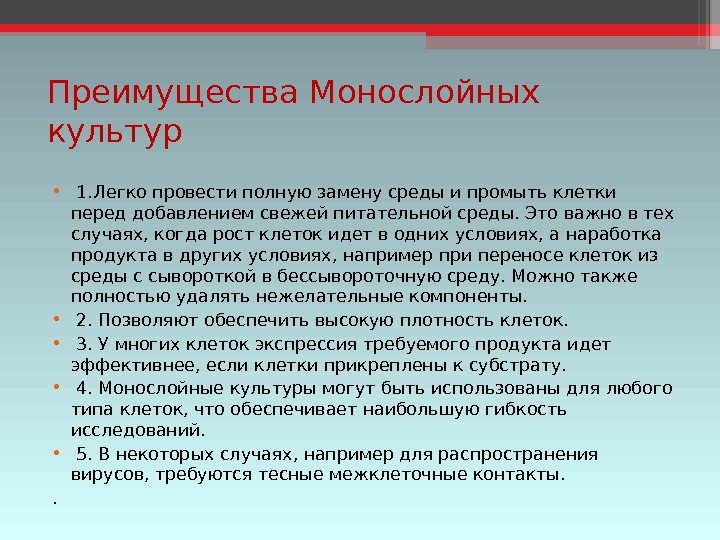 Преимущества Монослойных культур

• 1.Легко провести полную замену среды и промыть клетки перед добавлением свежей питательной среды. Это важно в тех случаях, когда рост клеток идет в одних условиях, а наработка продукта в других условиях, например при переносе клеток из среды с сывороткой в бессывороточную среду. Можно также полностью удалять нежелательные компоненты.

• 2. Позволяют обеспечить высокую плотность клеток.

• 3. У многих клеток экспрессия требуемого продукта идет эффективнее, если клетки прикреплены к субстрату.

• 4. Монослойные культуры могут быть использованы для любого типа клеток, что обеспечивает наибольшую гибкость исследований.

• 5. В некоторых случаях, например для распространения вирусов, требуются тесные межклеточные контакты.

.